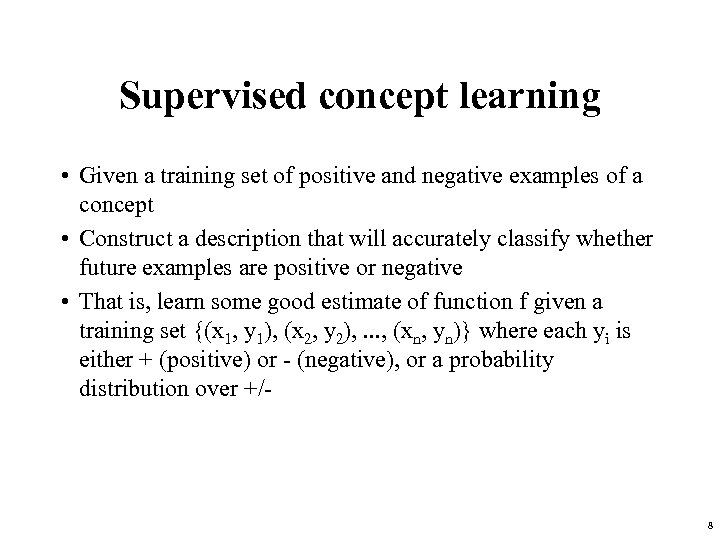 Supervised concept learning

• Given a training set of positive and negative examples of a concept

• Construct a description that will accurately classify whether future examples are positive or negative

• That is, learn some good estimate of function f given a training set $\{(x_1, y_1), (x_2, y_2), ..., (x_n, y_n)\}$ where each $y_i$ is either + (positive) or - (negative), or a probability distribution over +/-

8